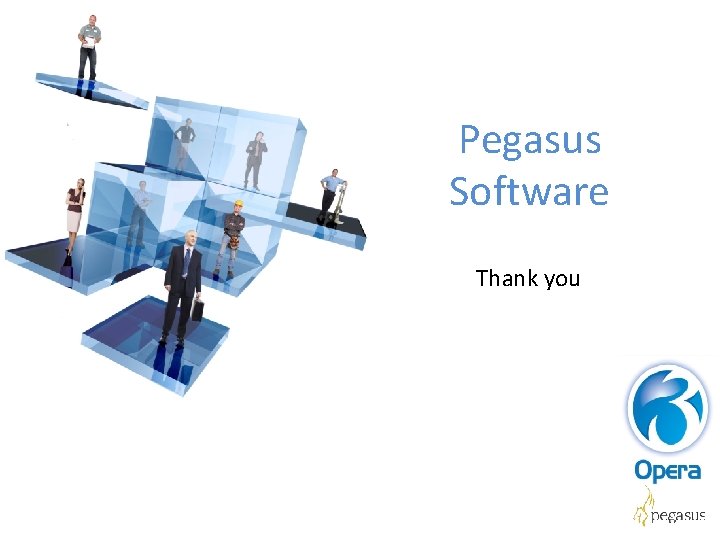 Pegasus Software

Thank you

Opera

pegasus